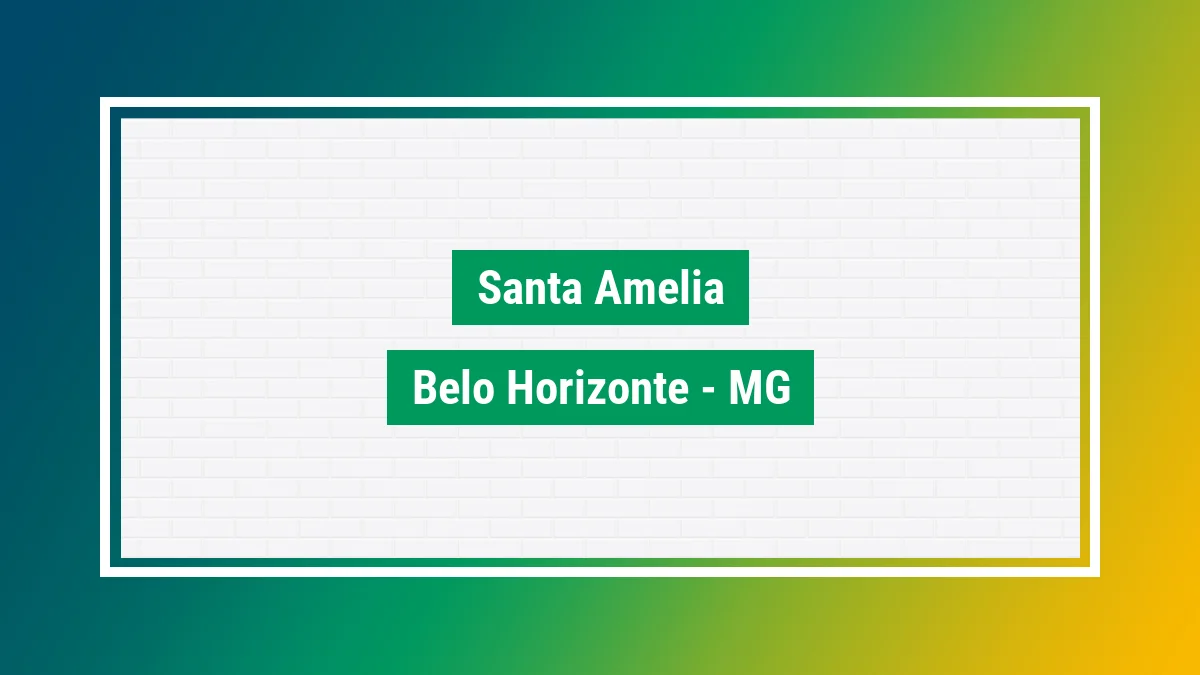 Santa Amelia

Belo Horizonte - MG